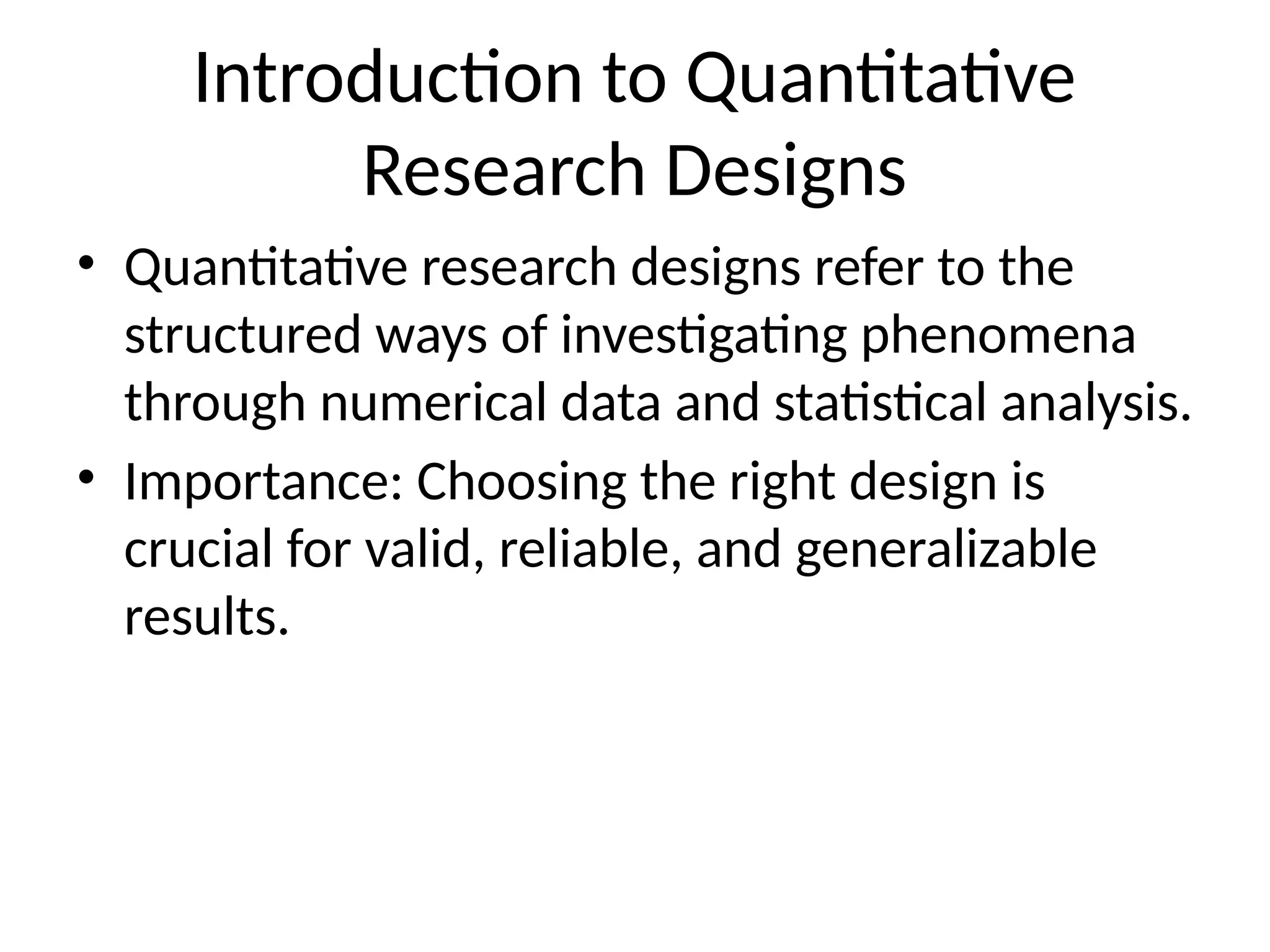 Introduction to Quantitative Research Designs

• Quantitative research designs refer to the structured ways of investigating phenomena through numerical data and statistical analysis.
• Importance: Choosing the right design is crucial for valid, reliable, and generalizable results.